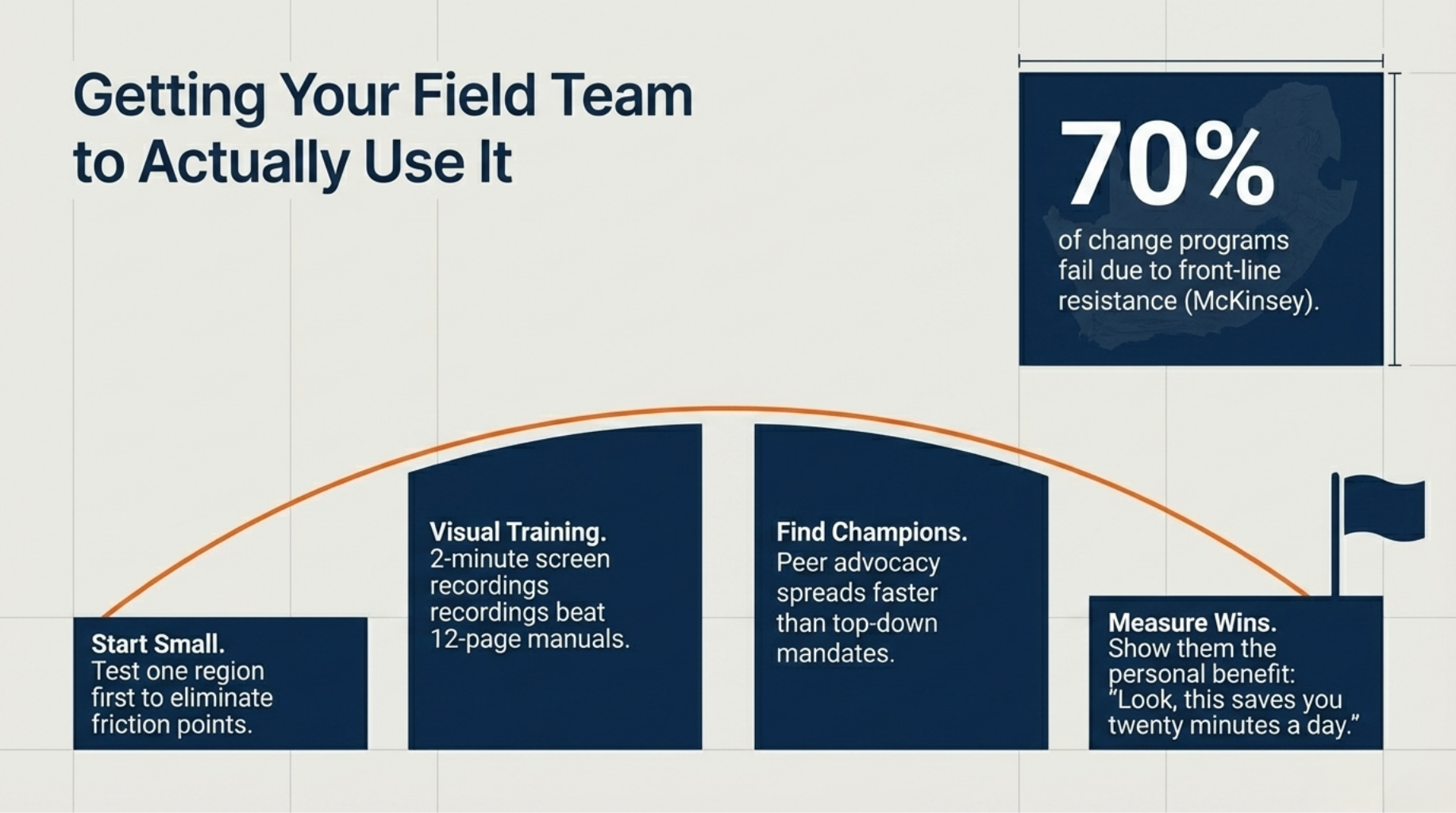 Getting Your Field Team to Actually Use It

70%
of change programs fail due to front-line resistance (McKinsey).

Start Small.
Test one region first to eliminate friction points.

Visual Training.
2-minute screen recordings recordings beat 12-page manuals.

Find Champions.
Peer advocacy spreads faster than top-down mandates.

Measure Wins.
Show them the personal benefit: "Look, this saves you twenty minutes a day."